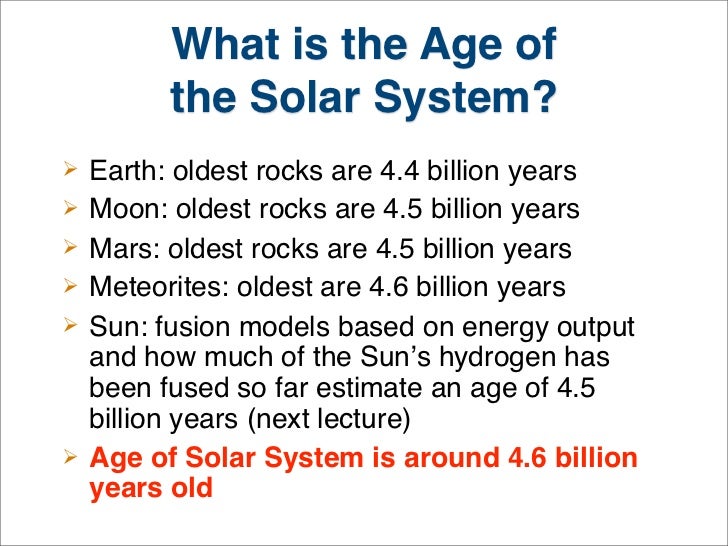 What is the Age of the Solar System?

➢ Earth: oldest rocks are 4.4 billion years
➢ Moon: oldest rocks are 4.5 billion years
➢ Mars: oldest rocks are 4.5 billion years
➢ Meteorites: oldest are 4.6 billion years
➢ Sun: fusion models based on energy output and how much of the Sun's hydrogen has been fused so far estimate an age of 4.5 billion years (next lecture)
➢ Age of Solar System is around 4.6 billion years old